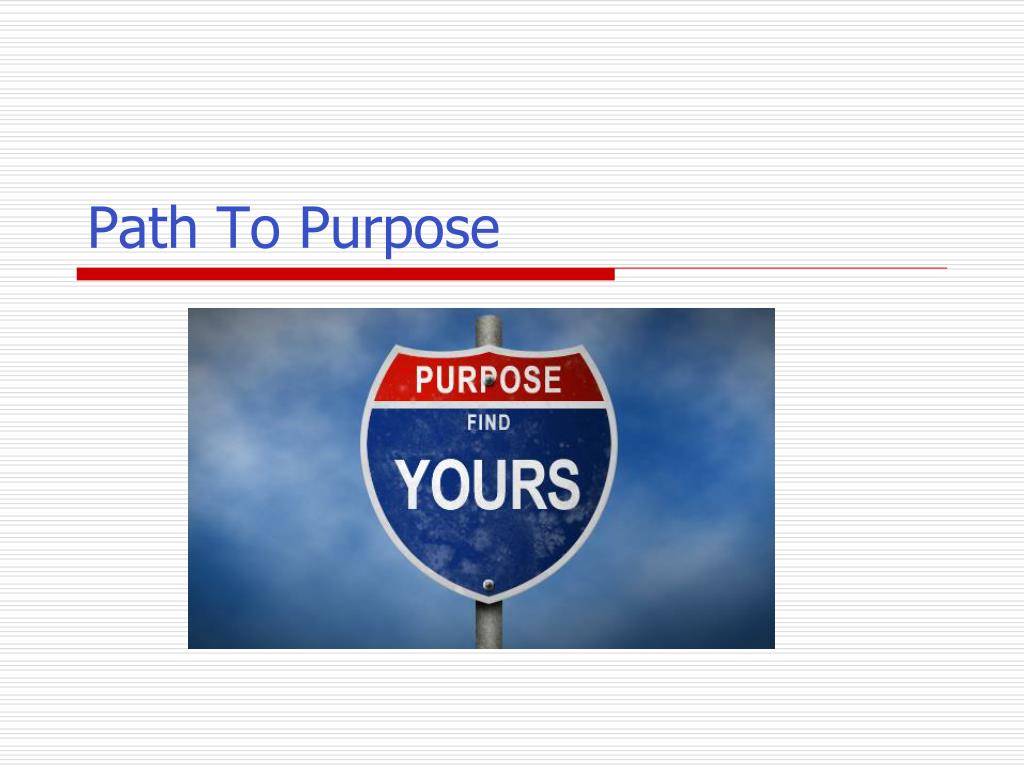 Path To Purpose

PURPOSE

FIND

YOURS